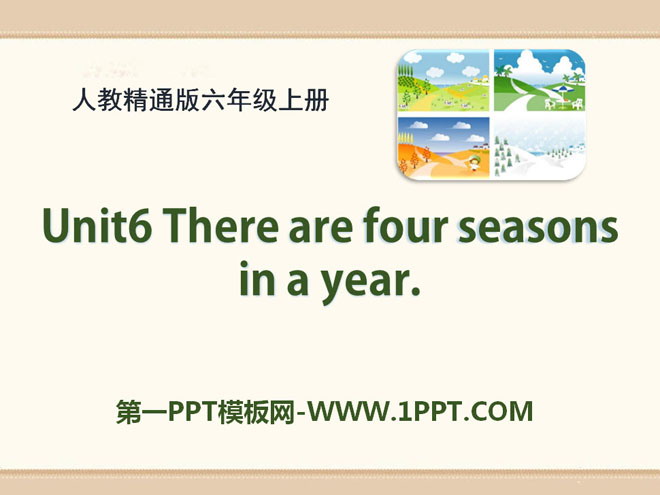 人教精通版六年级上册

Unit6 There are four seasons in a year.

第一PPT模板网-WWW.1PPT.COM